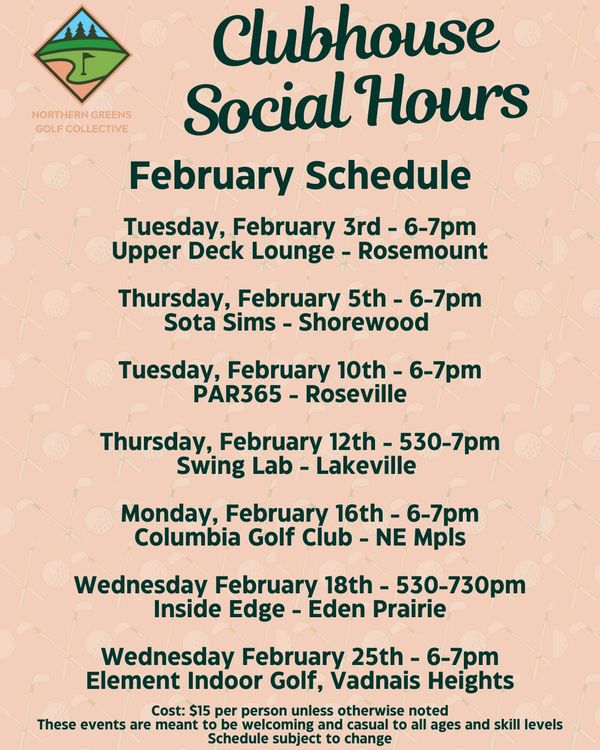 NORTHERN GREENS GOLF COLLECTIVE

Clubhouse Social Hours

February Schedule

Tuesday, February 3rd - 6-7pm
Upper Deck Lounge - Rosemount

Thursday, February 5th - 6-7pm
Sota Sims - Shorewood

Tuesday, February 10th - 6-7pm
PAR365 - Roseville

Thursday, February 12th - 530-7pm
Swing Lab - Lakeville

Monday, February 16th - 6-7pm
Columbia Golf Club - NE Mpls

Wednesday February 18th - 530-730pm
Inside Edge - Eden Prairie

Wednesday February 25th - 6-7pm
Element Indoor Golf, Vadnais Heights

Cost: $15 per person unless otherwise noted
These events are meant to be welcoming and casual to all ages and skill levels
Schedule subject to change